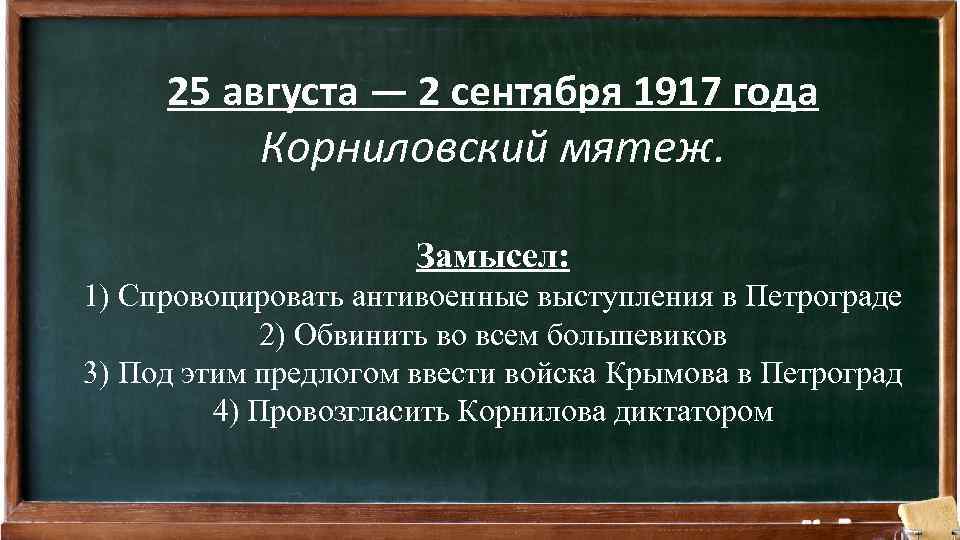 25 августа — 2 сентября 1917 года
Корниловский мятеж.

Замысел:
1) Спровоцировать антивоенные выступления в Петрограде
2) Обвинить во всем большевиков
3) Под этим предлогом ввести войска Крымова в Петроград
4) Провозгласить Корнилова диктатором